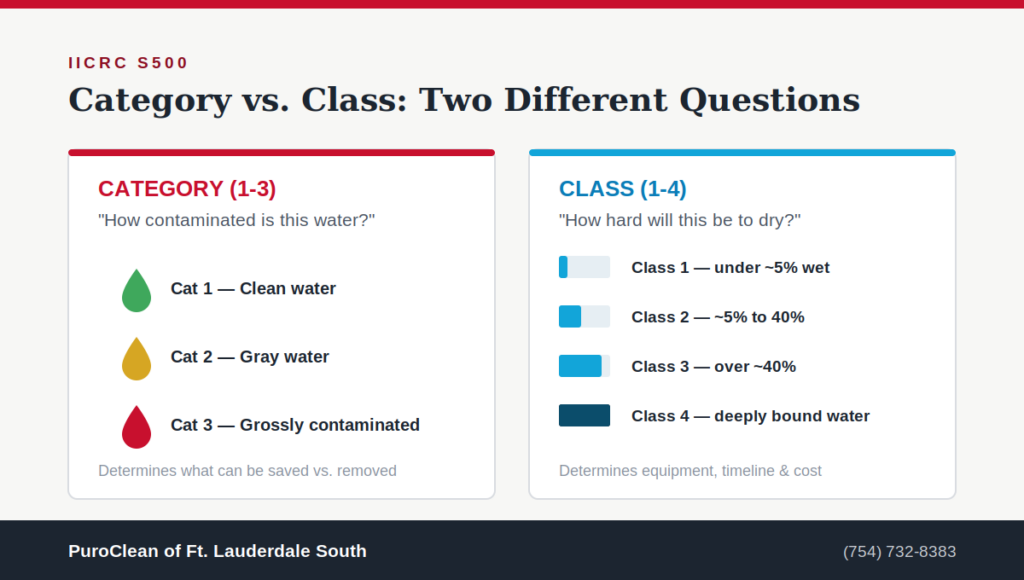 IICRC S500

Category vs. Class: Two Different Questions

CATEGORY (1-3)

"How contaminated is this water?"

Cat 1 — Clean water

Cat 2 — Gray water

Cat 3 — Grossly contaminated

Determines what can be saved vs. removed

CLASS (1-4)

"How hard will this be to dry?"

Class 1 — under ~5% wet

Class 2 — ~5% to 40%

Class 3 — over ~40%

Class 4 — deeply bound water

Determines equipment, timeline & cost

PuroClean of Ft. Lauderdale South

(754) 732-8383